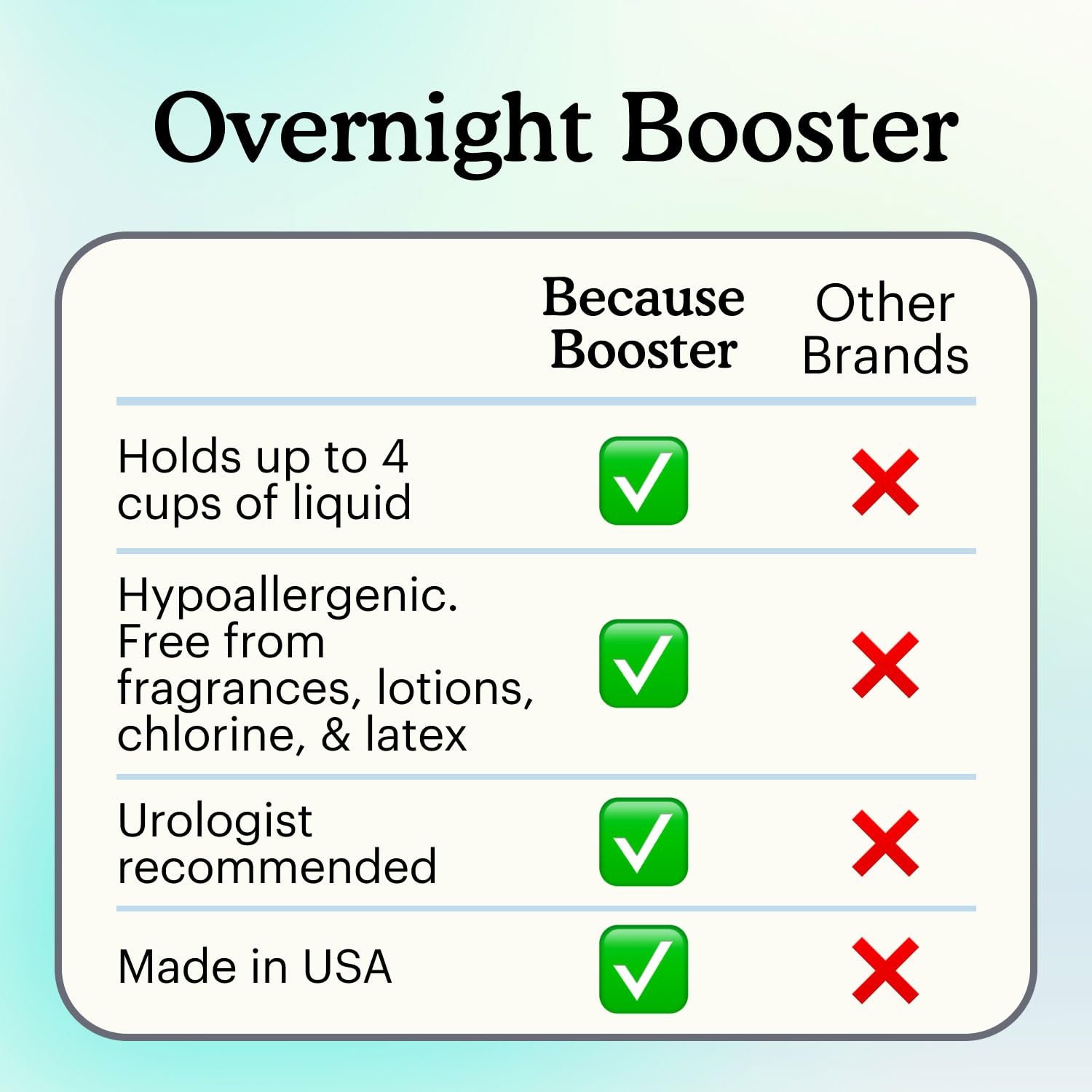 Overnight Booster

| | Because Booster | Other Brands |
|---|---|---|
| Holds up to 4 cups of liquid | ✅ | ❌ |
| Hypoallergenic. Free from fragrances, lotions, chlorine, & latex | ✅ | ❌ |
| Urologist recommended | ✅ | ❌ |
| Made in USA | ✅ | ❌ |